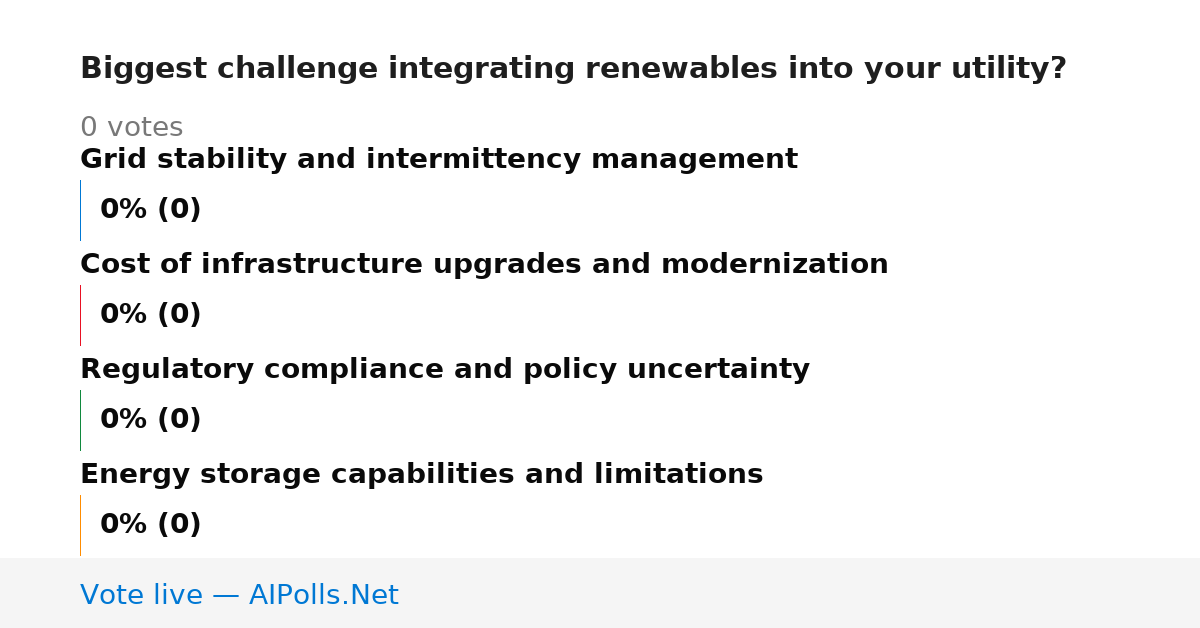 Biggest challenge integrating renewables into your utility?

0 votes

Grid stability and intermittency management

0% (0)

Cost of infrastructure upgrades and modernization

0% (0)

Regulatory compliance and policy uncertainty

0% (0)

Energy storage capabilities and limitations

0% (0)

Vote live — AIPolls.Net